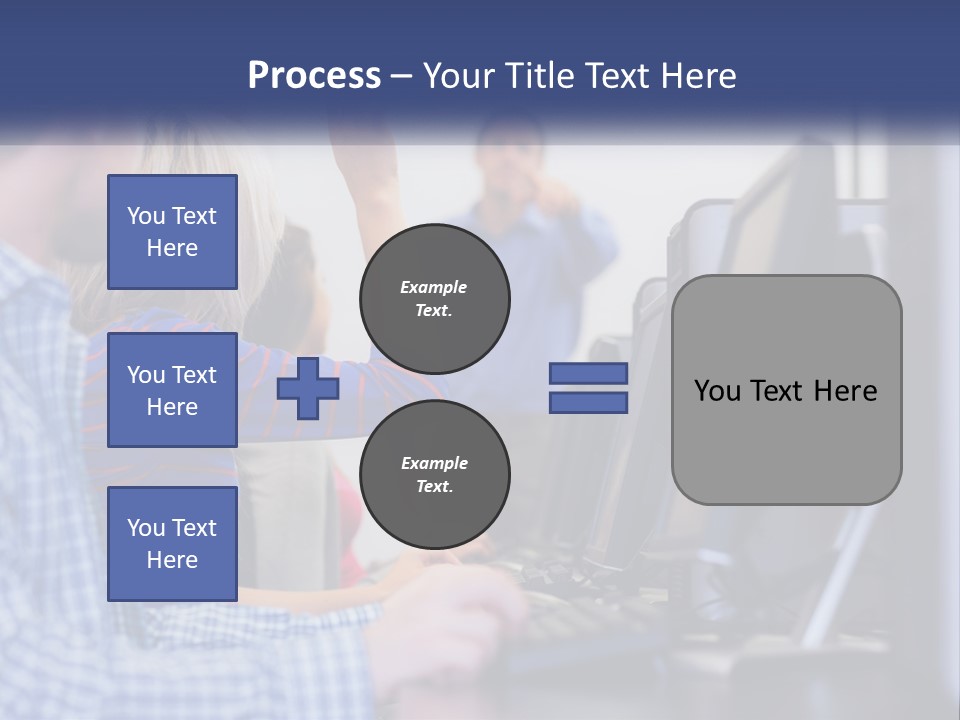 Process – Your Title Text Here

You Text Here

You Text Here

You Text Here

Example Text.

Example Text.

You Text Here